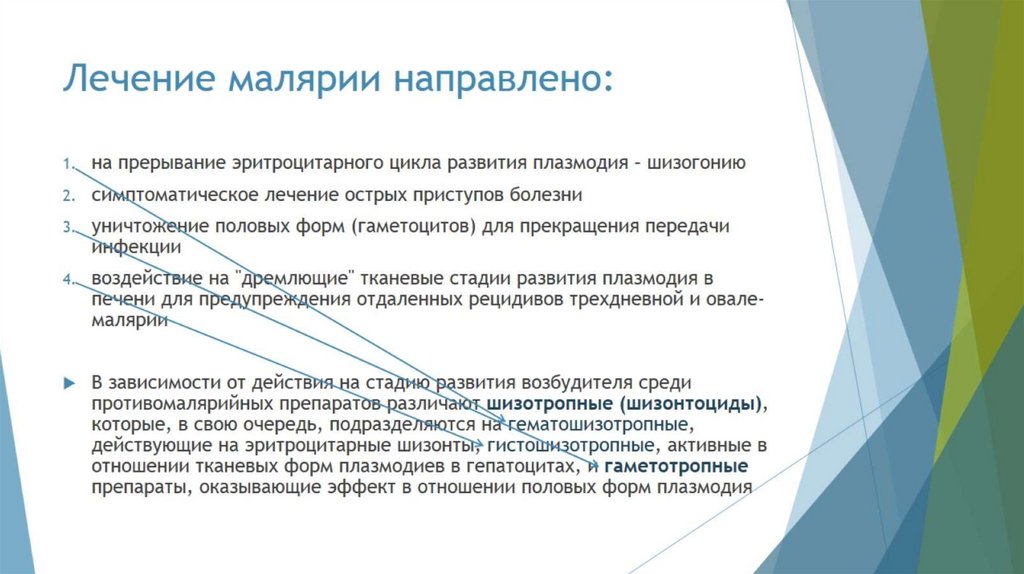 Лечение малярии направлено:

1. на прерывание эритроцитарного цикла развития плазмодия – шизогонию
2. симптоматическое лечение острых приступов болезни
3. уничтожение половых форм (гаметоцитов) для прекращения передачи инфекции
4. воздействие на "дремлющие" тканевые стадии развития плазмодия в печени для предупреждения отдаленных рецидивов трехдневной и овале-малярии

В зависимости от действия на стадию развития возбудителя среди противомалярийных препаратов различают шизотропные (шизонтоциды), которые, в свою очередь, подразделяются на гематошизотропные, действующие на эритроцитарные шизонты, гистошизотропные, активные в отношении тканевых форм плазмодиев в гепатоцитах, и гаметотропные препараты, оказывающие эффект в отношении половых форм плазмодия